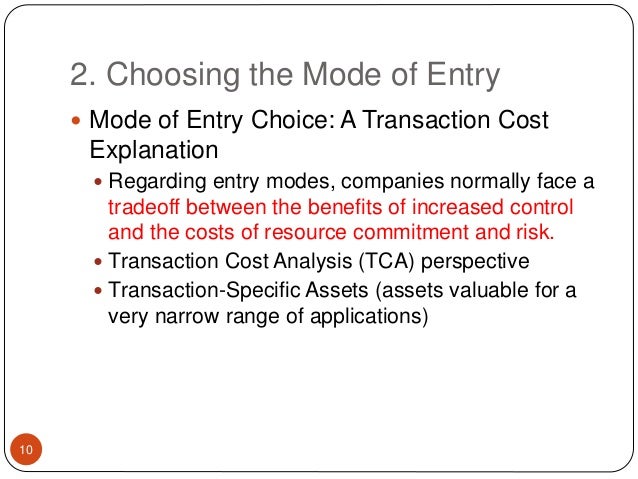 2. Choosing the Mode of Entry

Mode of Entry Choice: A Transaction Cost Explanation

Regarding entry modes, companies normally face a tradeoff between the benefits of increased control and the costs of resource commitment and risk.

Transaction Cost Analysis (TCA) perspective

Transaction-Specific Assets (assets valuable for a very narrow range of applications)

10